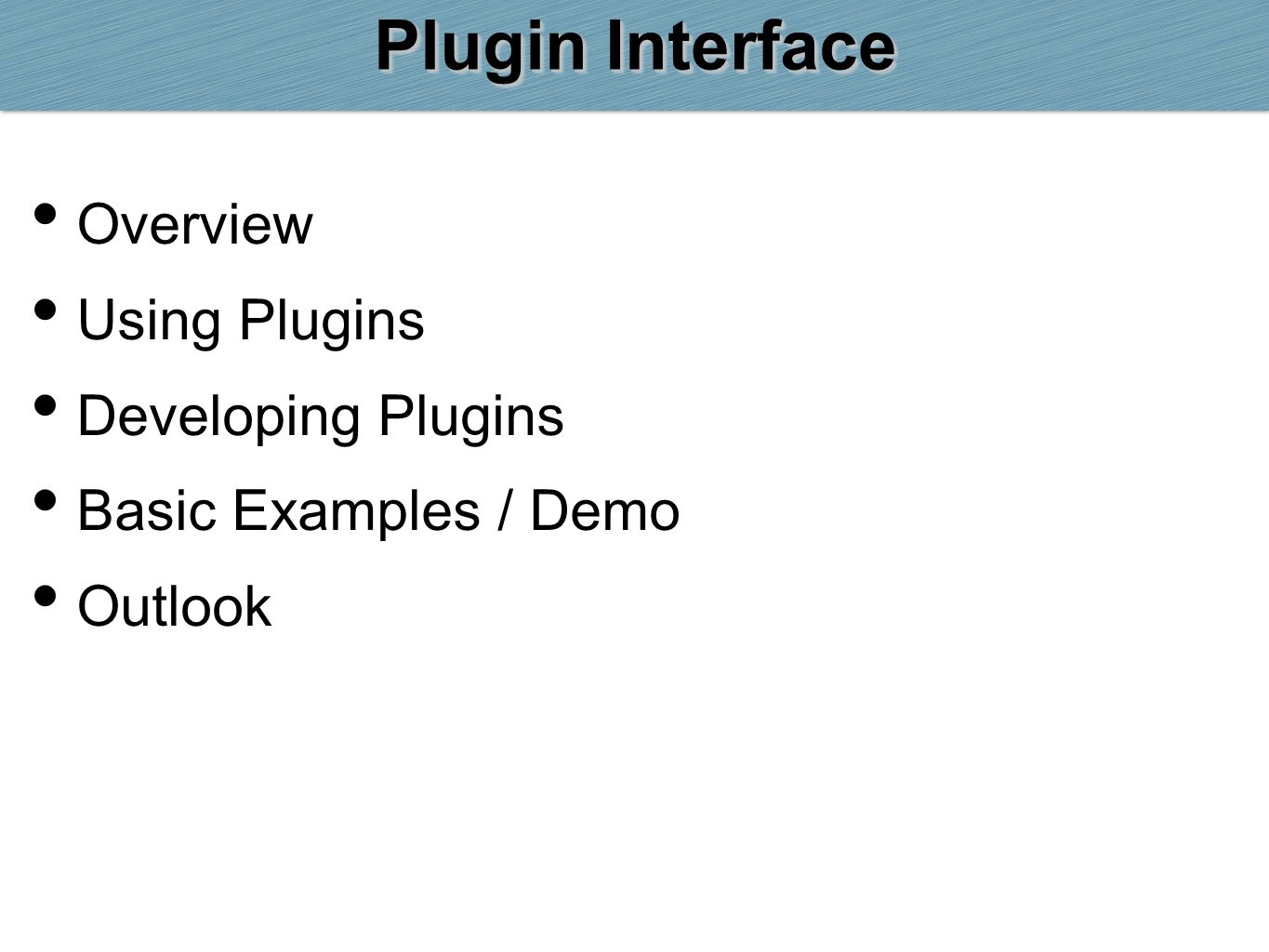 Plugin Interface

• Overview
• Using Plugins
• Developing Plugins
• Basic Examples / Demo
• Outlook